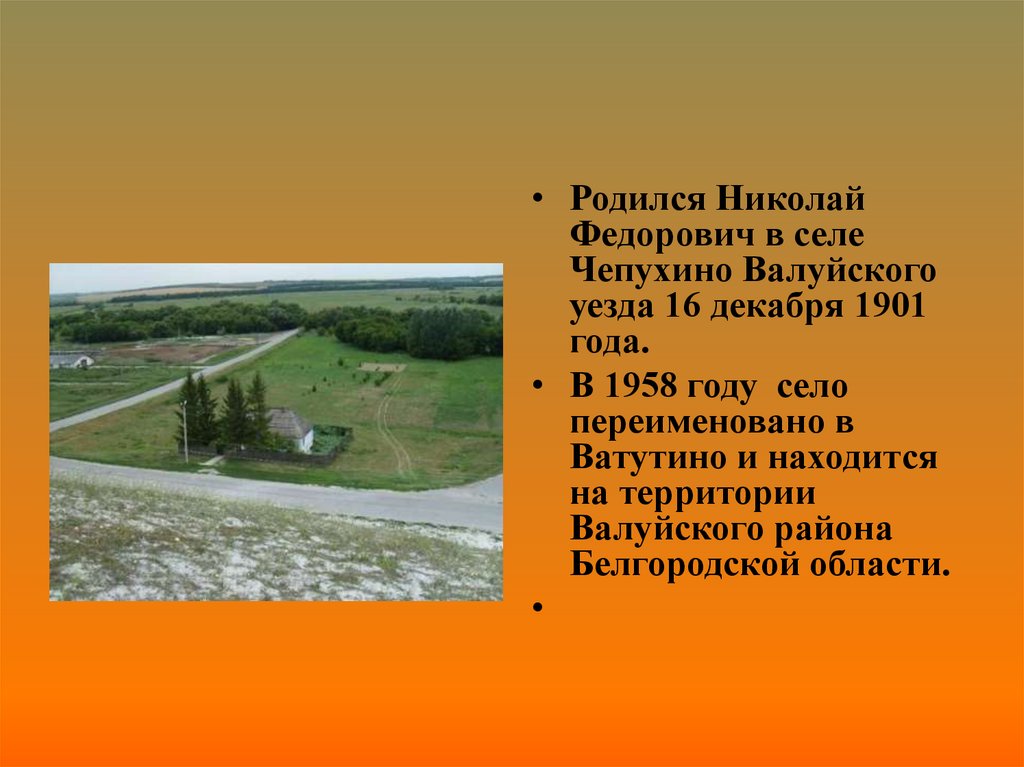 • Родился Николай Федорович в селе Чепухино Валуйского уезда 16 декабря 1901 года.

• В 1958 году село переименовано в Ватутино и находится на территории Валуйского района Белгородской области.

•